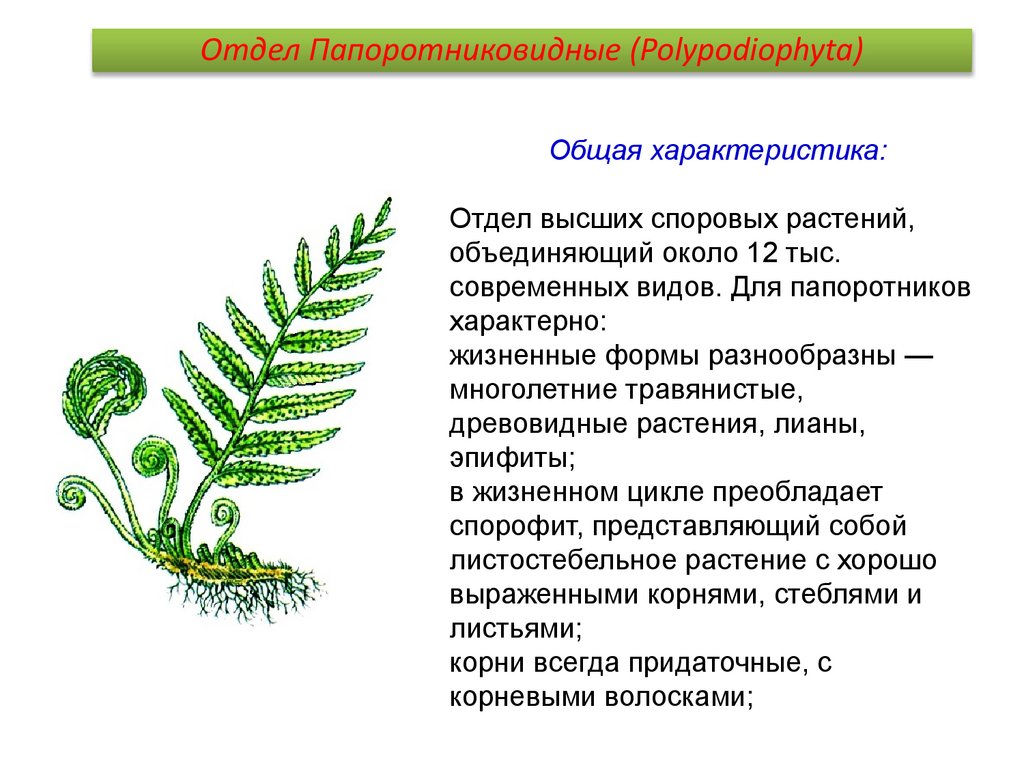 Отдел Папоротниковидные (Polypodiophyta)

Общая характеристика:

Отдел высших споровых растений, объединяющий около 12 тыс. современных видов. Для папоротников характерно:
жизненные формы разнообразны — многолетние травянистые, древовидные растения, лианы, эпифиты;
в жизненном цикле преобладает спорофит, представляющий собой листостебельное растение с хорошо выраженными корнями, стеблями и листьями;
корни всегда придаточные, с корневыми волосками;